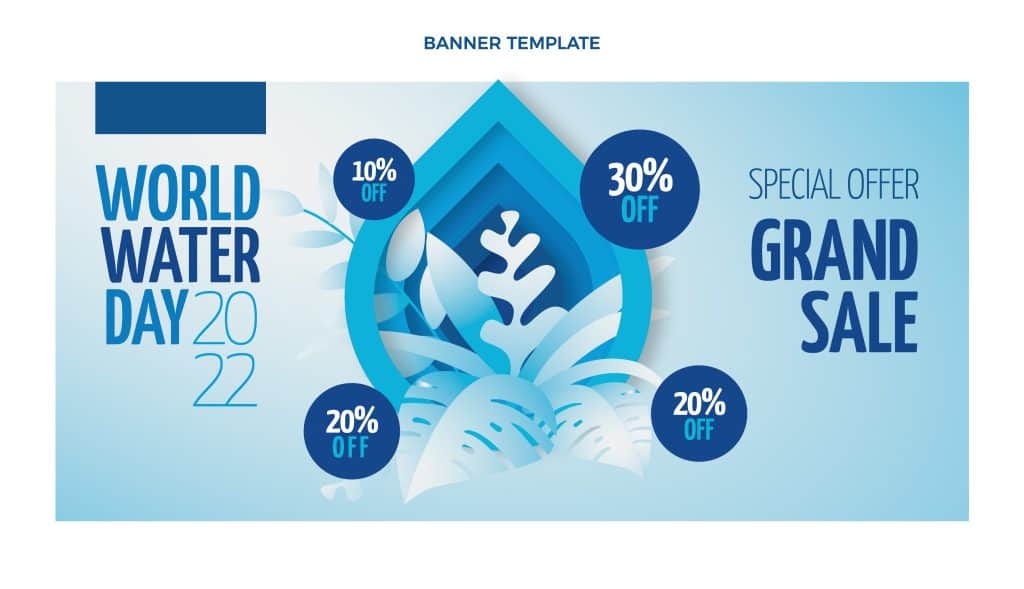 BANNER TEMPLATE

WORLD WATER DAY 2022

10% OFF

30% OFF

20% OFF

20% OFF

SPECIAL OFFER
GRAND SALE